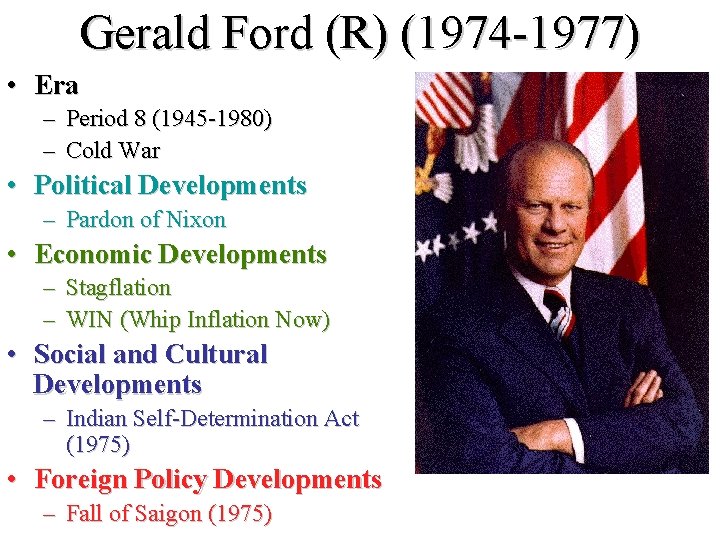 Gerald Ford (R) (1974-1977)

• Era
 – Period 8 (1945-1980)
 – Cold War
• Political Developments
 – Pardon of Nixon
• Economic Developments
 – Stagflation
 – WIN (Whip Inflation Now)
• Social and Cultural Developments
 – Indian Self-Determination Act (1975)
• Foreign Policy Developments
 – Fall of Saigon (1975)